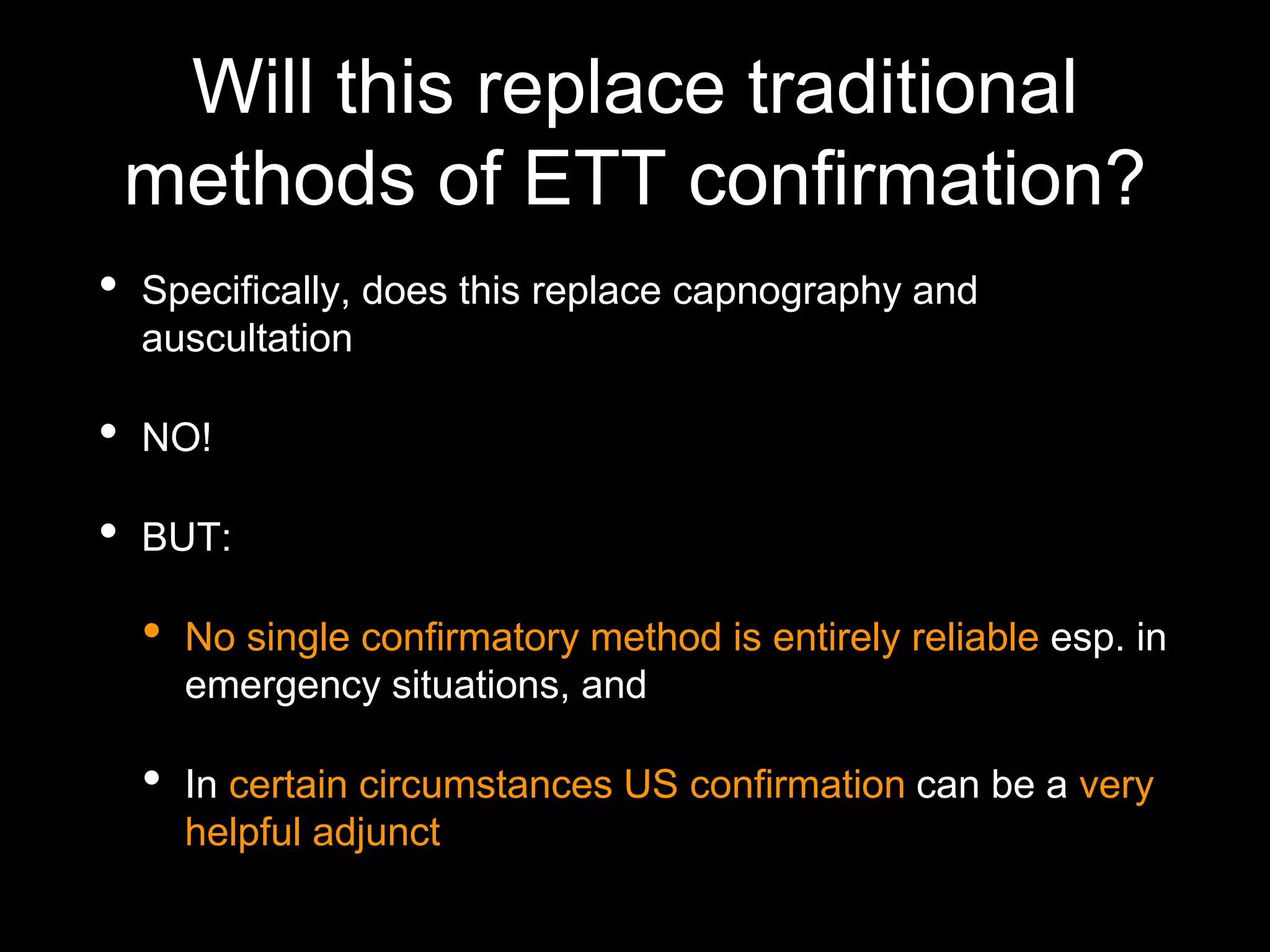 Will this replace traditional methods of ETT confirmation?

• Specifically, does this replace capnography and auscultation

• NO!

• BUT:

• No single confirmatory method is entirely reliable esp. in emergency situations, and

• In certain circumstances US confirmation can be a very helpful adjunct